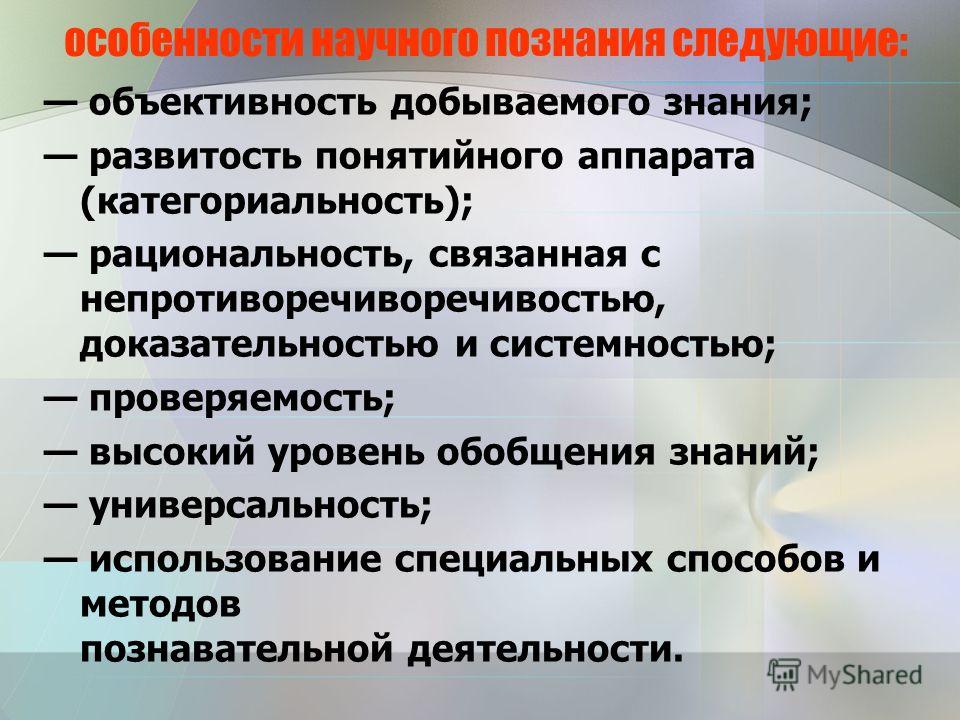 особенности научного познания следующие:

— объективность добываемого знания;

— развитость понятийного аппарата (категориальность);

— рациональность, связанная с непротиворечиворечивостью, доказательностью и системностью;

— проверяемость;

— высокий уровень обобщения знаний;

— универсальность;

— использование специальных способов и методов познавательной деятельности.

MyShared